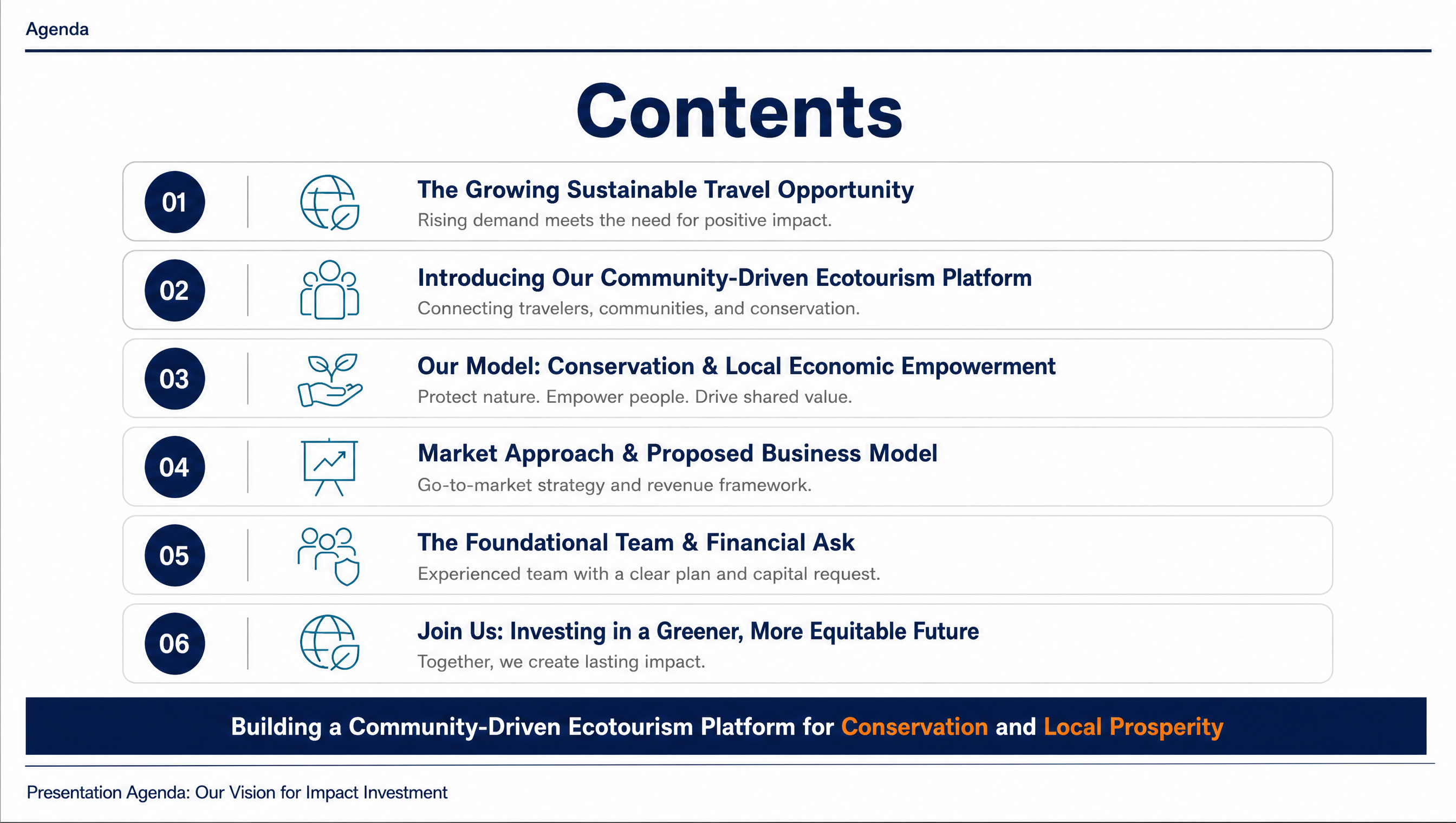 Agenda

Contents

01
The Growing Sustainable Travel Opportunity
Rising demand meets the need for positive impact.

02
Introducing Our Community-Driven Ecotourism Platform
Connecting travelers, communities, and conservation.

03
Our Model: Conservation & Local Economic Empowerment
Protect nature. Empower people. Drive shared value.

04
Market Approach & Proposed Business Model
Go-to-market strategy and revenue framework.

05
The Foundational Team & Financial Ask
Experienced team with a clear plan and capital request.

06
Join Us: Investing in a Greener, More Equitable Future
Together, we create lasting impact.

Building a Community-Driven Ecotourism Platform for Conservation and Local Prosperity

Presentation Agenda: Our Vision for Impact Investment